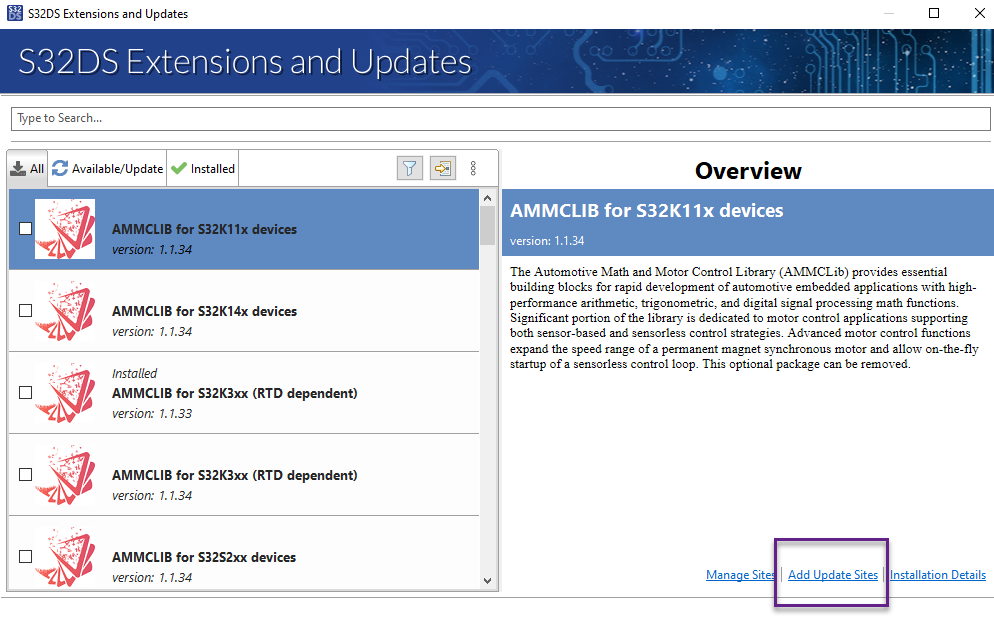 S32DS Extensions and Updates

S32DS Extensions and Updates

Type to Search...

All Available/Update Installed

AMMCLIB for S32K11x devices
version: 1.1.34

AMMCLIB for S32K14x devices
version: 1.1.34

Installed
AMMCLIB for S32K3xx (RTD dependent)
version: 1.1.33

AMMCLIB for S32K3xx (RTD dependent)
version: 1.1.34

AMMCLIB for S32S2xx devices
version: 1.1.34

Overview

AMMCLIB for S32K11x devices
version: 1.1.34

The Automotive Math and Motor Control Library (AMMCLib) provides essential building blocks for rapid development of automotive embedded applications with high-performance arithmetic, trigonometric, and digital signal processing math functions. Significant portion of the library is dedicated to motor control applications supporting both sensor-based and sensorless control strategies. Advanced motor control functions expand the speed range of a permanent magnet synchronous motor and allow on-the-fly startup of a sensorless control loop. This optional package can be removed.

Manage Sites | Add Update Sites | Installation Details